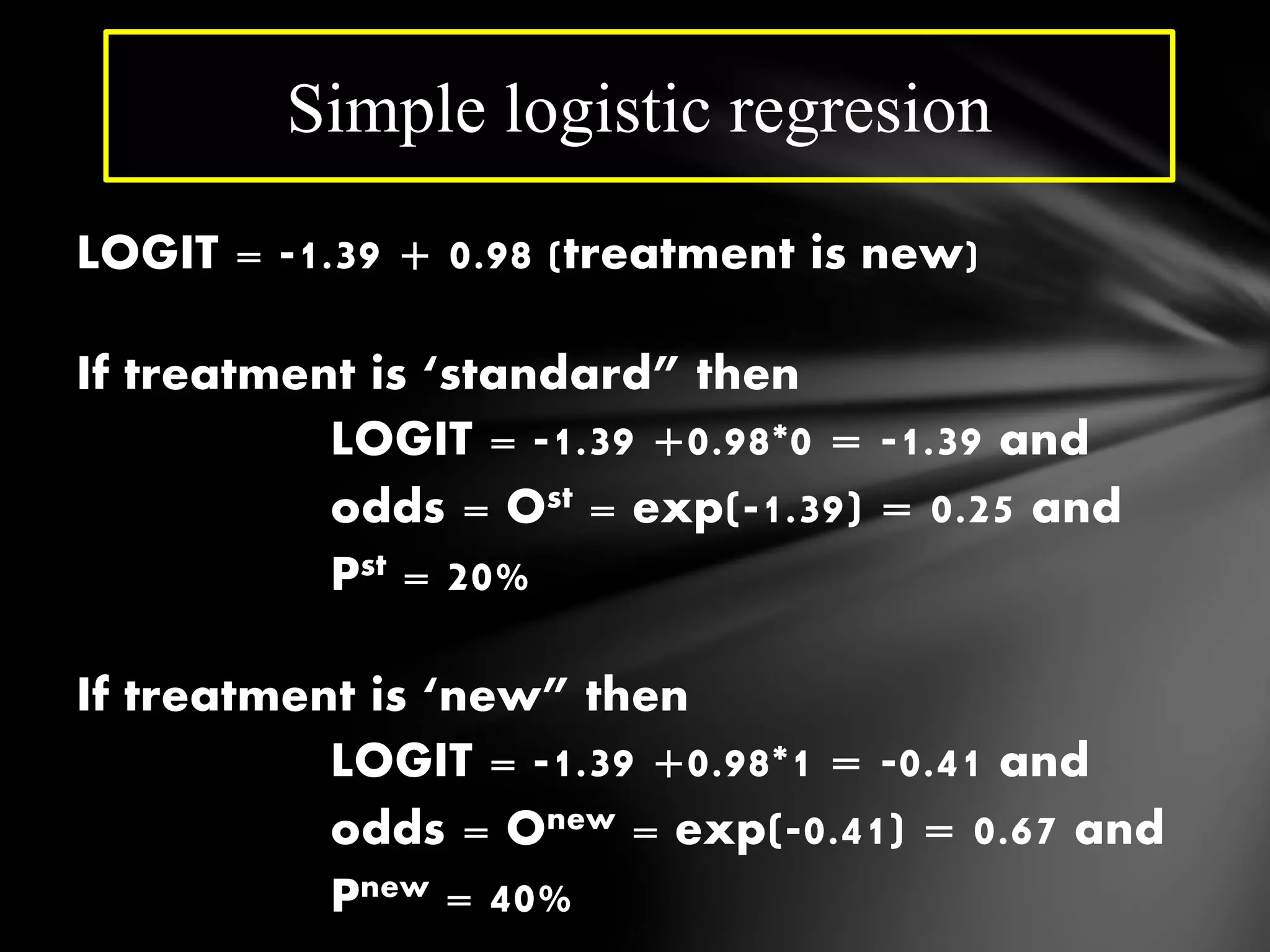 Simple logistic regresion

LOGIT = -1.39 + 0.98 (treatment is new)

If treatment is ‘standard” then

LOGIT = -1.39 +0.98*0 = -1.39 and

odds = $O^{st}$ = exp(-1.39) = 0.25 and

$P^{st}$ = 20%

If treatment is ‘new” then

LOGIT = -1.39 +0.98*1 = -0.41 and

odds = $O^{new}$ = exp(-0.41) = 0.67 and

$P^{new}$ = 40%